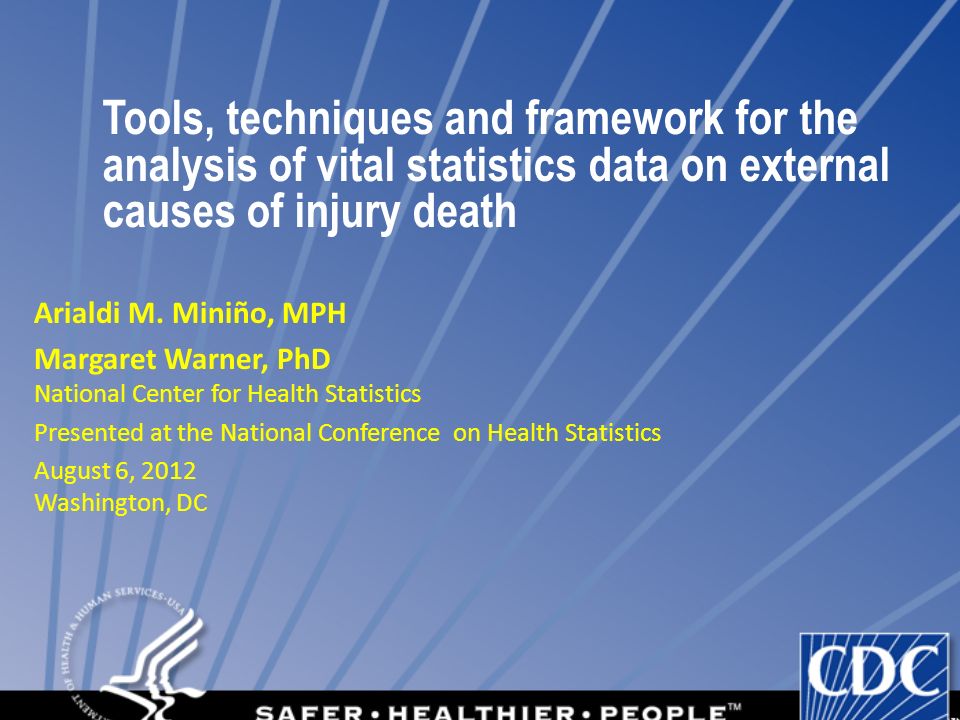 Tools, techniques and framework for the analysis of vital statistics data on external causes of injury death

Arialdi M. Miniño, MPH

Margaret Warner, PhD

National Center for Health Statistics

Presented at the National Conference on Health Statistics

August 6, 2012

Washington, DC

DEPARTMENT OF HEALTH & HUMAN SERVICES • USA

SAFER • HEALTHIER • PEOPLE™

CDC